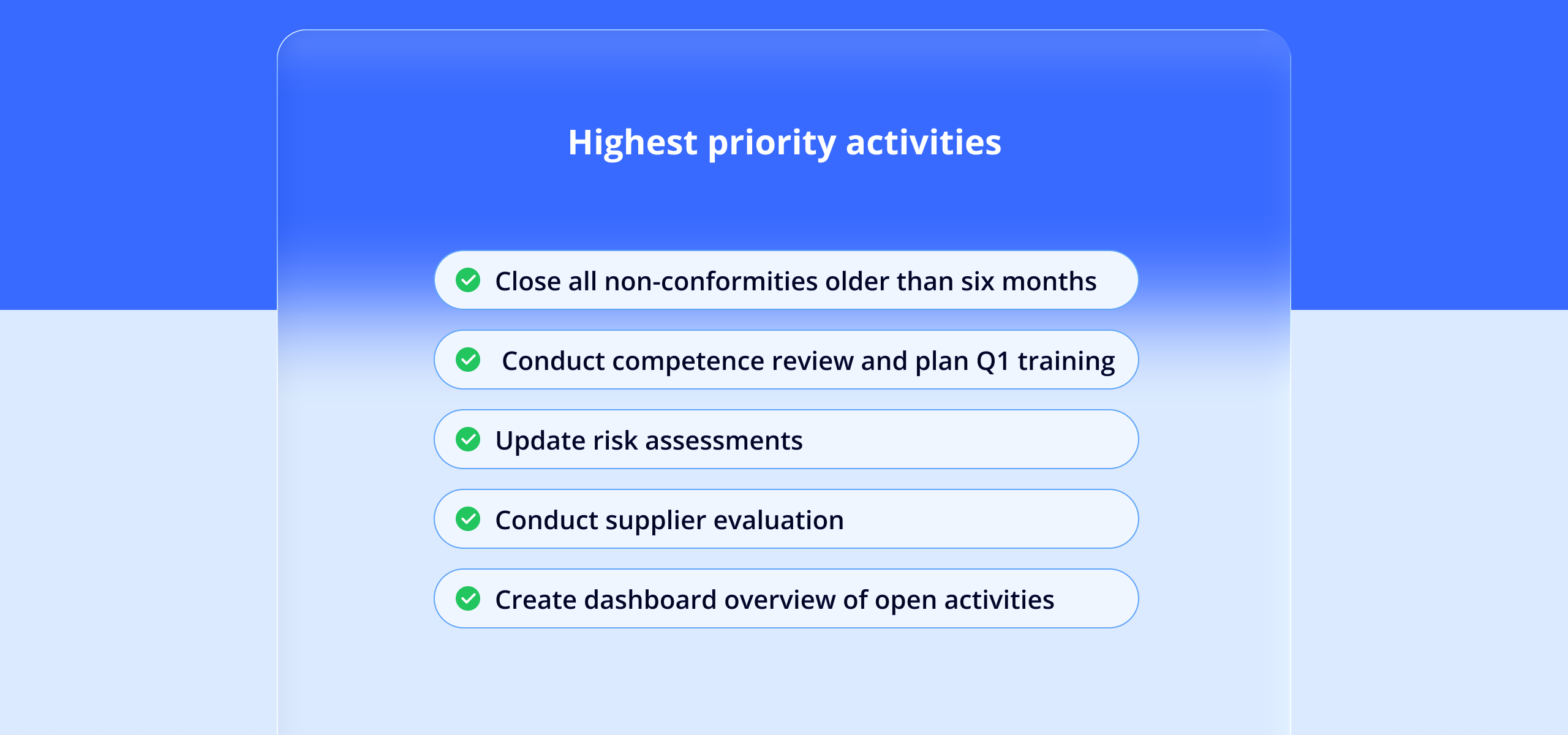 Highest priority activities

Close all non-conformities older than six months

Conduct competence review and plan Q1 training

Update risk assessments

Conduct supplier evaluation

Create dashboard overview of open activities